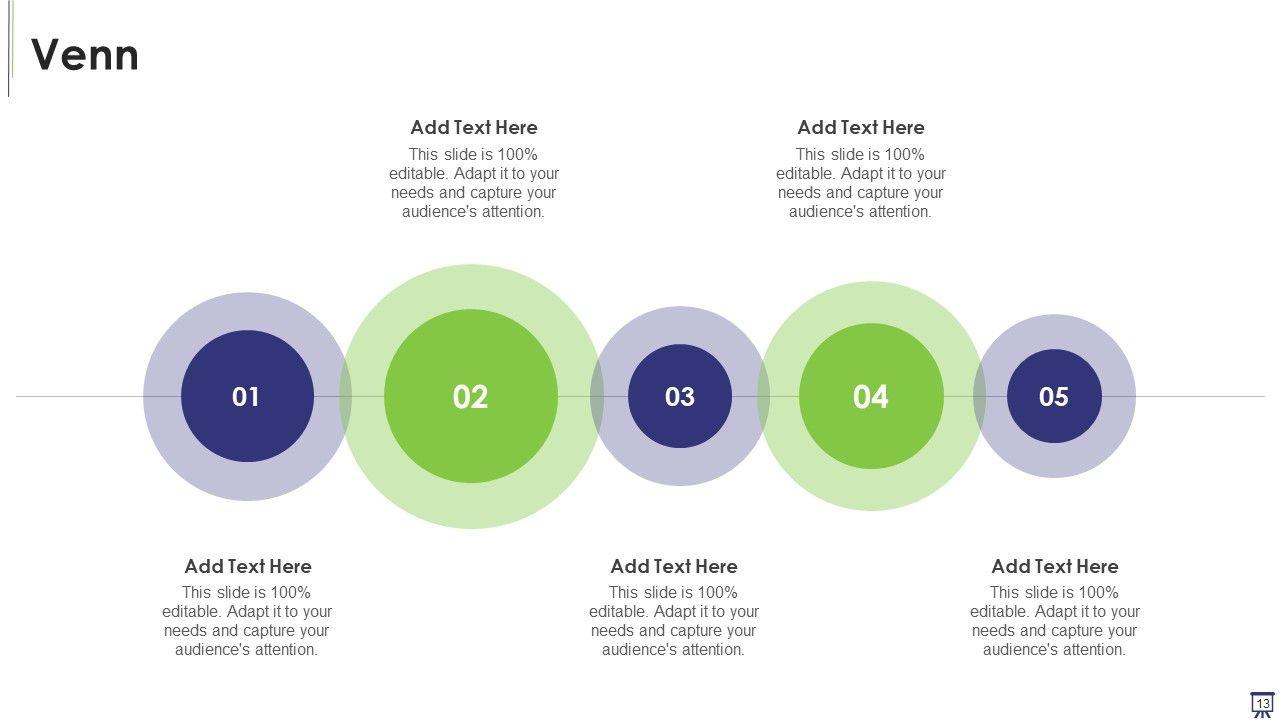 Venn

Add Text Here
This slide is 100% editable. Adapt it to your needs and capture your audience's attention.

Add Text Here
This slide is 100% editable. Adapt it to your needs and capture your audience's attention.

01

02

03

04

05

Add Text Here
This slide is 100% editable. Adapt it to your needs and capture your audience's attention.

Add Text Here
This slide is 100% editable. Adapt it to your needs and capture your audience's attention.

Add Text Here
This slide is 100% editable. Adapt it to your needs and capture your audience's attention.

13